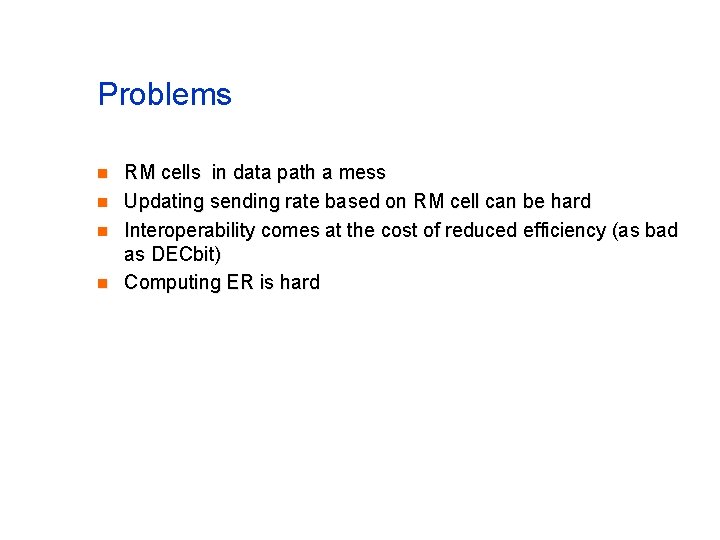 Problems

- RM cells in data path a mess
- Updating sending rate based on RM cell can be hard
- Interoperability comes at the cost of reduced efficiency (as bad as DECbit)
- Computing ER is hard